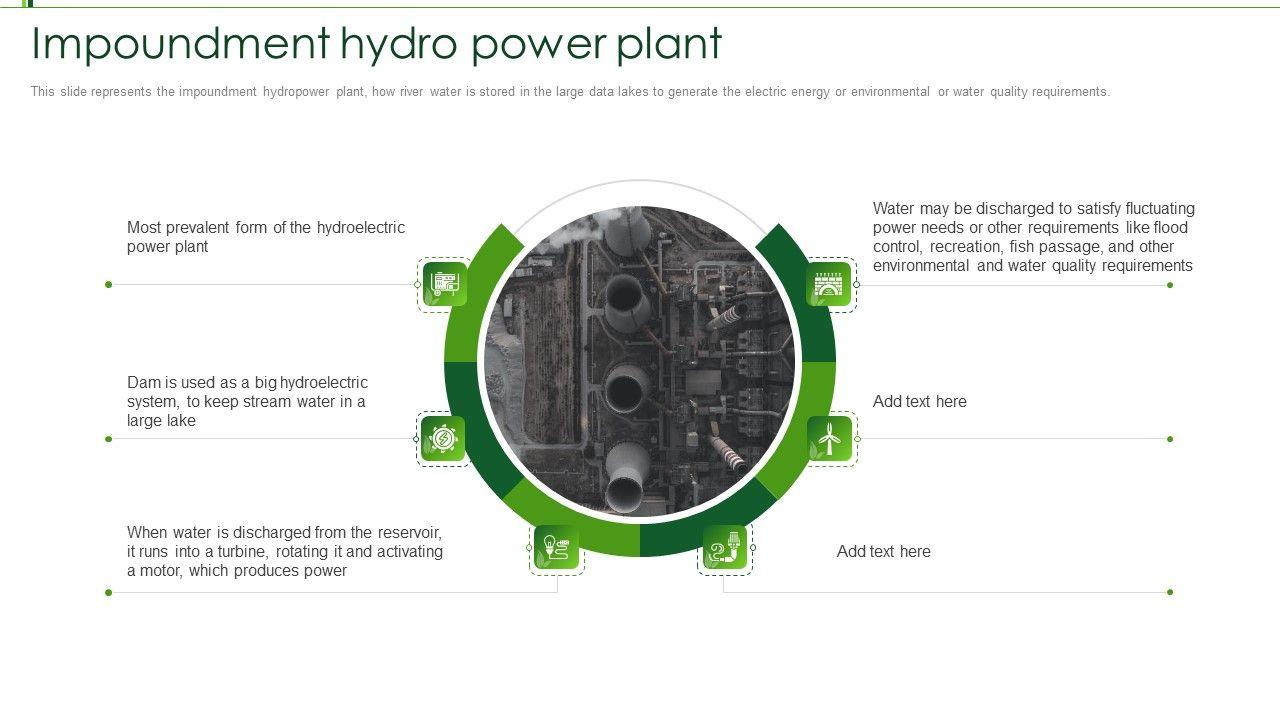 Impoundment hydro power plant

This slide represents the impoundment hydropower plant, how river water is stored in the large data lakes to generate the electric energy or environmental or water quality requirements.

Most prevalent form of the hydroelectric power plant

Dam is used as a big hydroelectric system, to keep stream water in a large lake

When water is discharged from the reservoir, it runs into a turbine, rotating it and activating a motor, which produces power

Water may be discharged to satisfy fluctuating power needs or other requirements like flood control, recreation, fish passage, and other environmental and water quality requirements

Add text here

Add text here